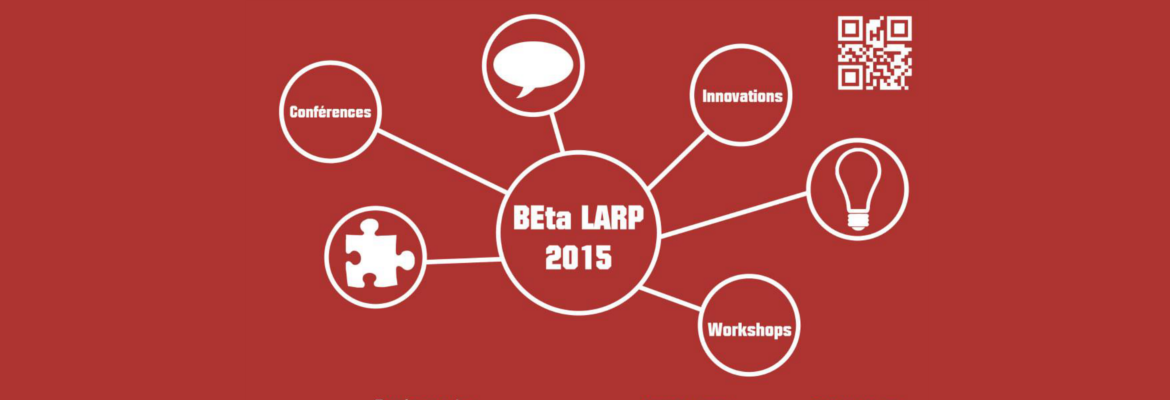 Conférences

Innovations

BEta LARP 2015

Workshops